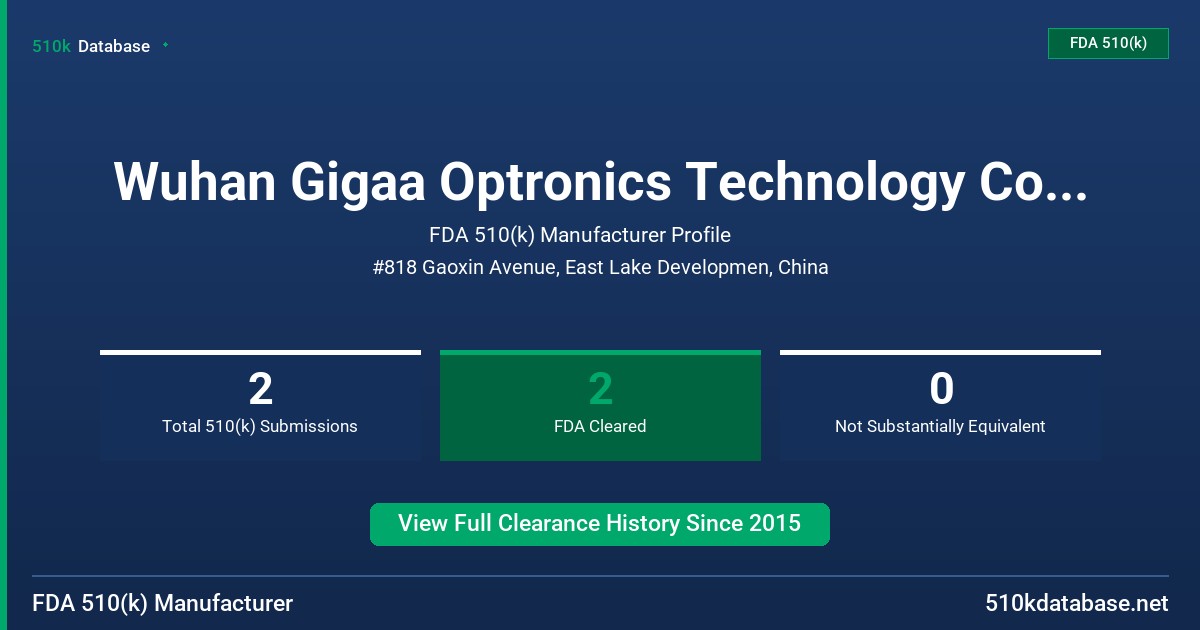 510k Database

FDA 510(k)

Wuhan Gigaa Optronics Technology Co...

FDA 510(k) Manufacturer Profile

#818 Gaoxin Avenue, East Lake Developmen, China

2
Total 510(k) Submissions

2
FDA Cleared

0
Not Substantially Equivalent

View Full Clearance History Since 2015

FDA 510(k) Manufacturer

510kdatabase.net